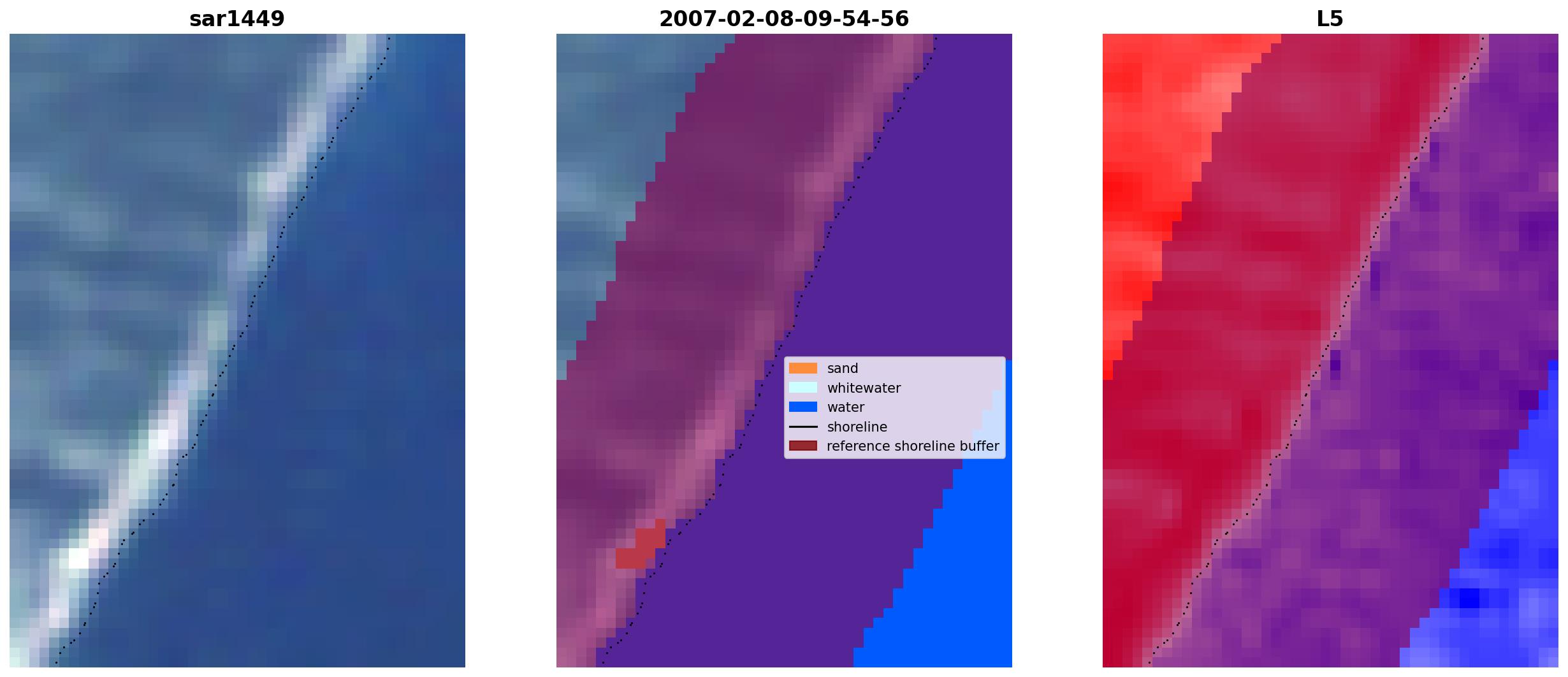 sar1449

2007-02-08-09-54-56

sand
whitewater
water
shoreline
reference shoreline buffer

L5